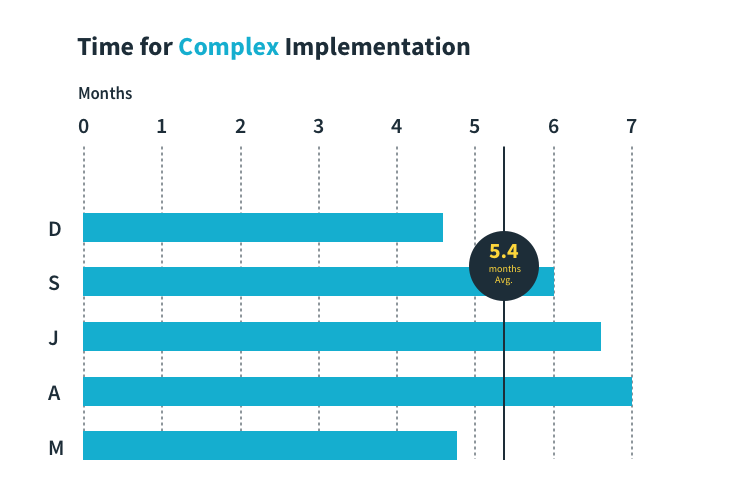 Time for Complex Implementation

Months

0 1 2 3 4 5 6 7

D
S
J
A
M

5.4
months
Avg.